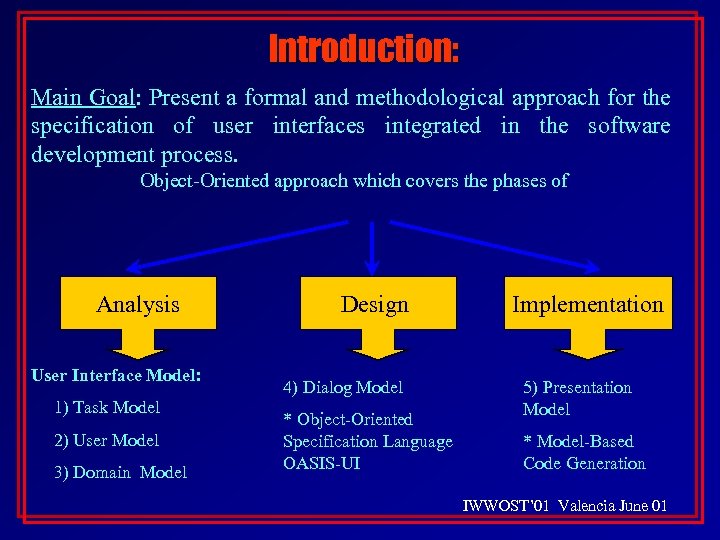 Introduction:

Main Goal: Present a formal and methodological approach for the specification of user interfaces integrated in the software development process.

Object-Oriented approach which covers the phases of

Analysis

Design

Implementation

User Interface Model:

1) Task Model

2) User Model

3) Domain Model

4) Dialog Model

* Object-Oriented Specification Language OASIS-UI

5) Presentation Model

* Model-Based Code Generation

IWWOST'01 Valencia June 01